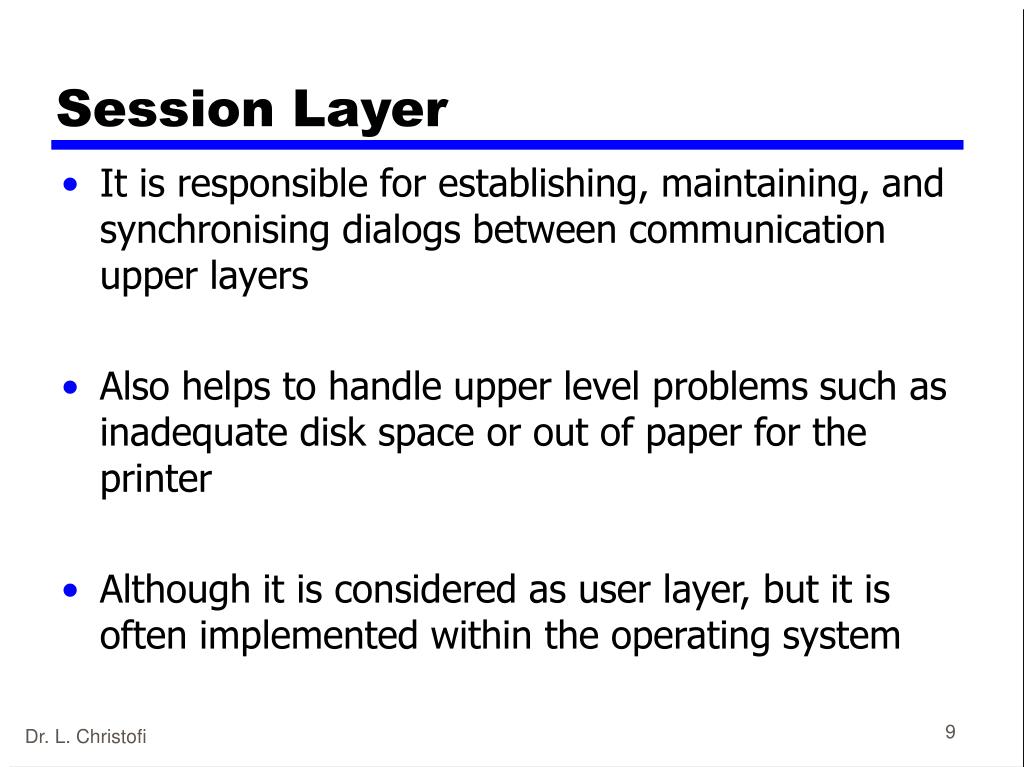 Session Layer

• It is responsible for establishing, maintaining, and synchronising dialogs between communication upper layers

• Also helps to handle upper level problems such as inadequate disk space or out of paper for the printer

• Although it is considered as user layer, but it is often implemented within the operating system

Dr. L. Christofi

9